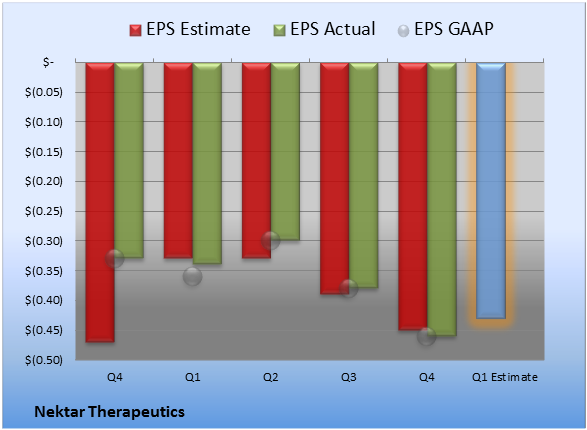 EPS Estimate EPS Actual EPS GAAP

$-
$(0.05)
$(0.10)
$(0.15)
$(0.20)
$(0.25)
$(0.30)
$(0.35)
$(0.40)
$(0.45)
$(0.50)

Q4 Q1 Q2 Q3 Q4 Q1 Estimate

Nektar Therapeutics